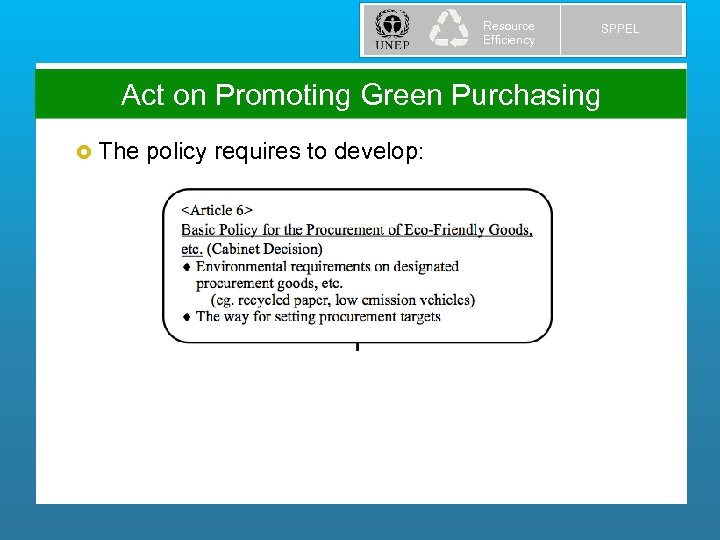 UNEP

Resource Efficiency

SPPEL

Act on Promoting Green Purchasing

The policy requires to develop:

<Article 6>
Basic Policy for the Procurement of Eco-Friendly Goods, etc. (Cabinet Decision)
◆ Environmental requirements on designated procurement goods, etc.
(eg. recycled paper, low emission vehicles)
◆ The way for setting procurement targets